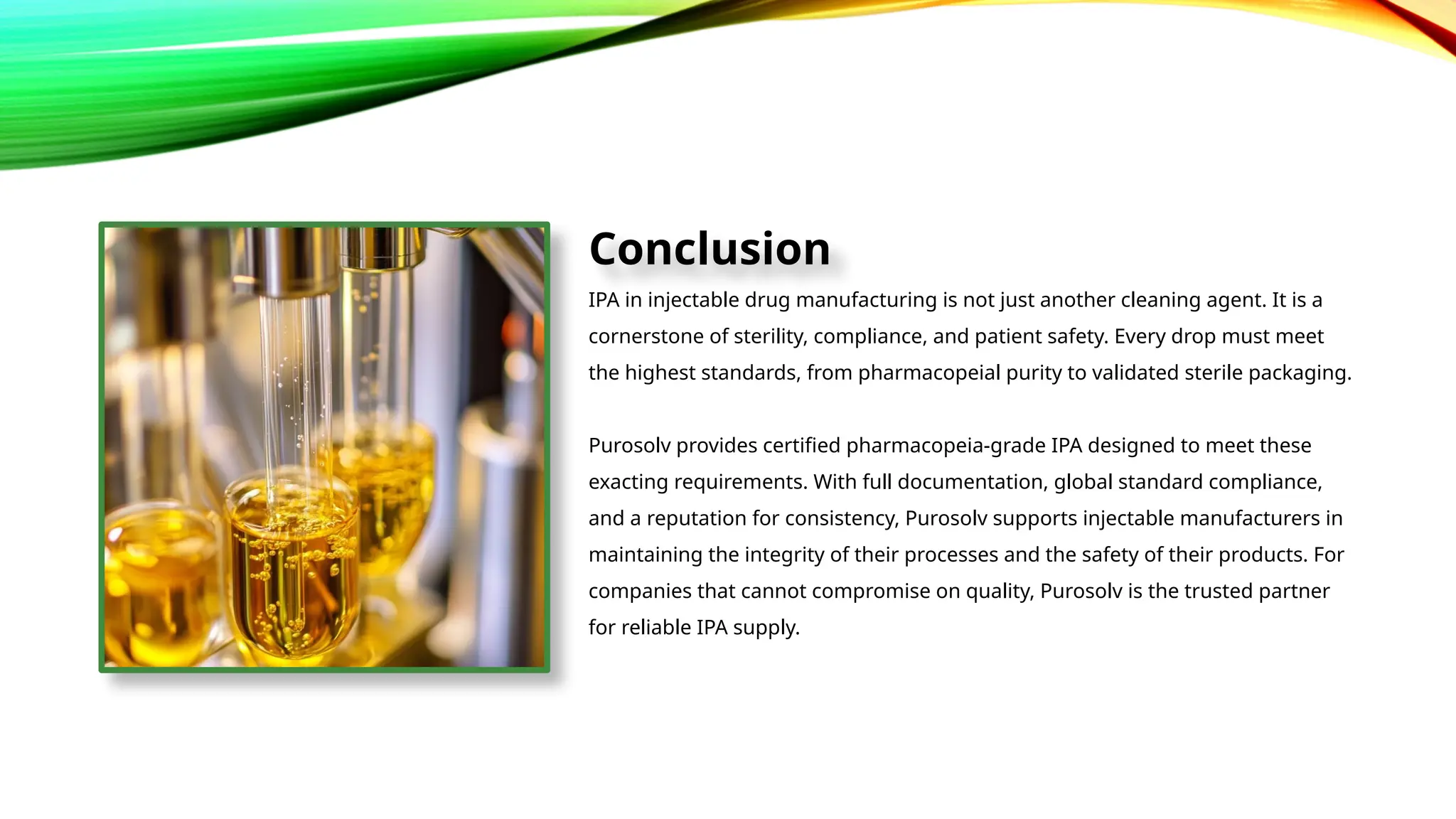 Conclusion

IPA in injectable drug manufacturing is not just another cleaning agent. It is a cornerstone of sterility, compliance, and patient safety. Every drop must meet the highest standards, from pharmacopeial purity to validated sterile packaging.

Purosolv provides certified pharmacopeia-grade IPA designed to meet these exacting requirements. With full documentation, global standard compliance, and a reputation for consistency, Purosolv supports injectable manufacturers in maintaining the integrity of their processes and the safety of their products. For companies that cannot compromise on quality, Purosolv is the trusted partner for reliable IPA supply.